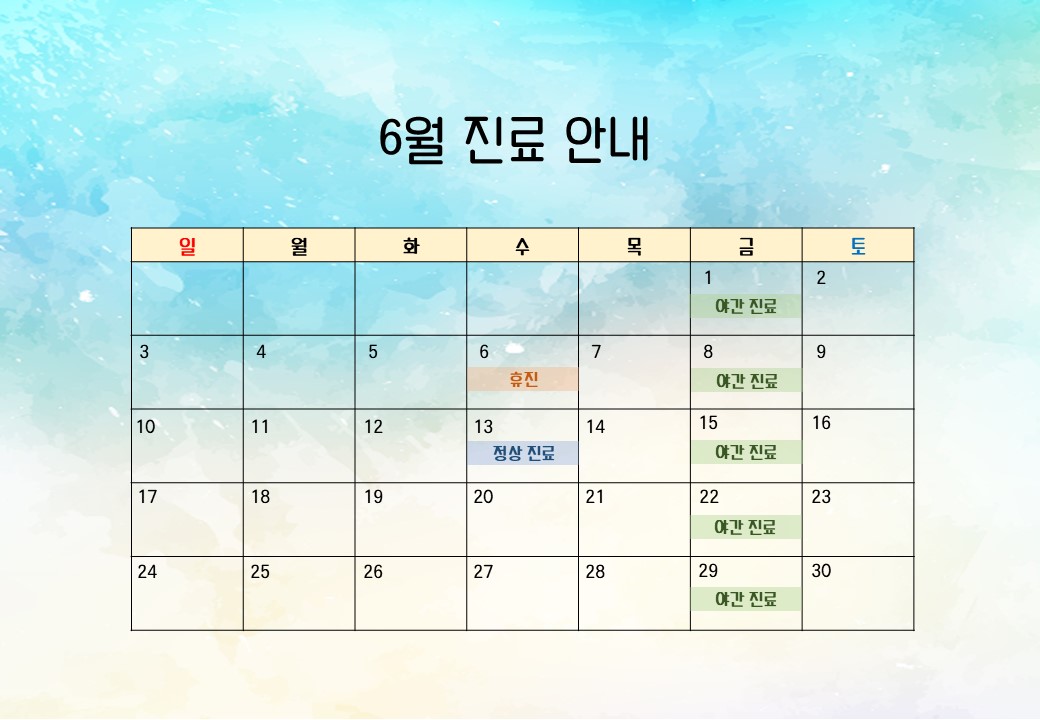 6월 진료 안내

| 일 | 월 | 화 | 수 | 목 | 금 | 토 |
|---|---|---|---|---|---|---|
| | | | | | 1 야간 진료 | 2 |
| 3 | 4 | 5 | 6 휴진 | 7 | 8 야간 진료 | 9 |
| 10 | 11 | 12 | 13 정상 진료 | 14 | 15 야간 진료 | 16 |
| 17 | 18 | 19 | 20 | 21 | 22 야간 진료 | 23 |
| 24 | 25 | 26 | 27 | 28 | 29 야간 진료 | 30 |